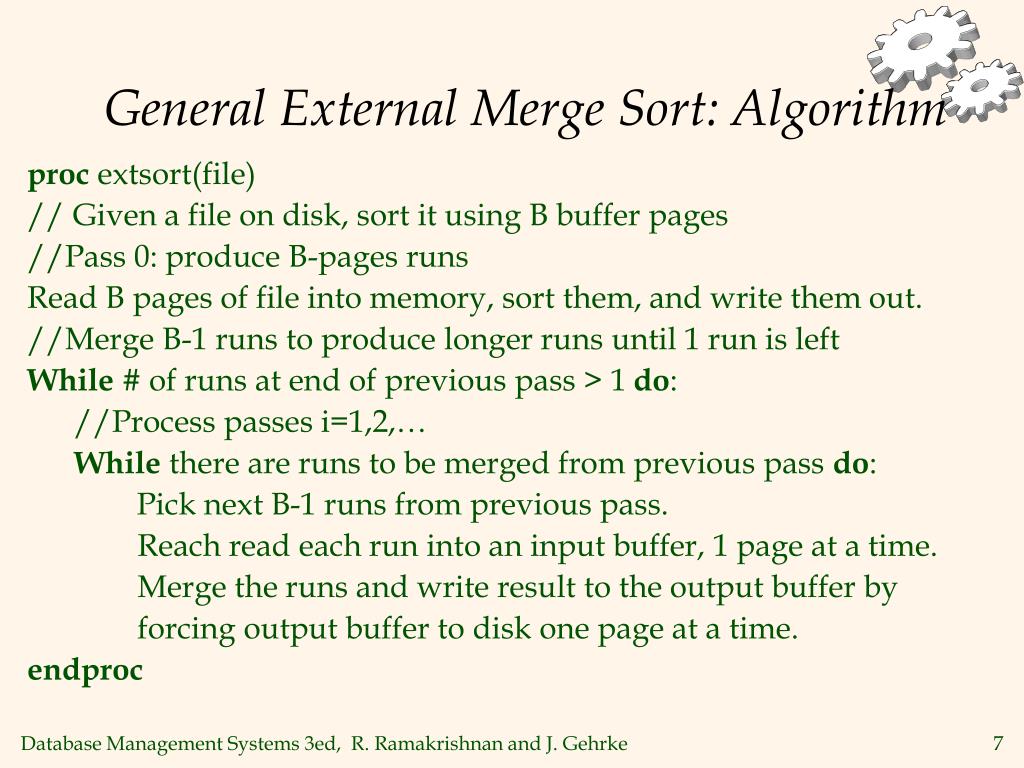 General External Merge Sort: Algorithm

proc extsort(file)
// Given a file on disk, sort it using B buffer pages
//Pass 0: produce B-pages runs
Read B pages of file into memory, sort them, and write them out.
//Merge B-1 runs to produce longer runs until 1 run is left
While # of runs at end of previous pass > 1 do:
//Process passes i=1,2,…
While there are runs to be merged from previous pass do:
Pick next B-1 runs from previous pass.
Reach read each run into an input buffer, 1 page at a time.
Merge the runs and write result to the output buffer by forcing output buffer to disk one page at a time.
endproc

Database Management Systems 3ed, R. Ramakrishnan and J. Gehrke

7